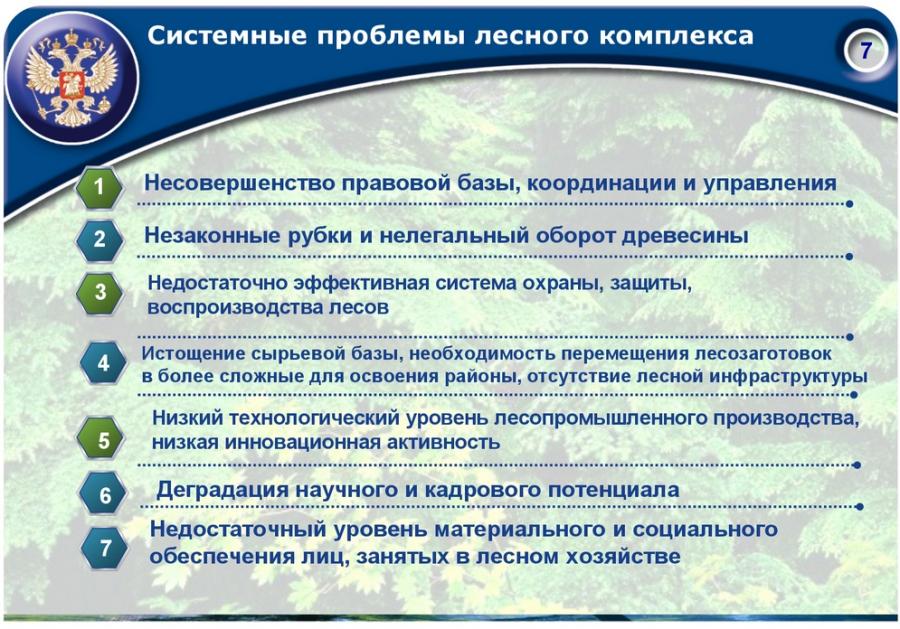 Системные проблемы лесного комплекса

7

1 Несовершенство правовой базы, координации и управления

2 Незаконные рубки и нелегальный оборот древесины

3 Недостаточно эффективная система охраны, защиты, воспроизводства лесов

4 Истощение сырьевой базы, необходимость перемещения лесозаготовок в более сложные для освоения районы, отсутствие лесной инфраструктуры

5 Низкий технологический уровень лесопромышленного производства, низкая инновационная активность

6 Деградация научного и кадрового потенциала

7 Недостаточный уровень материального и социального обеспечения лиц, занятых в лесном хозяйстве